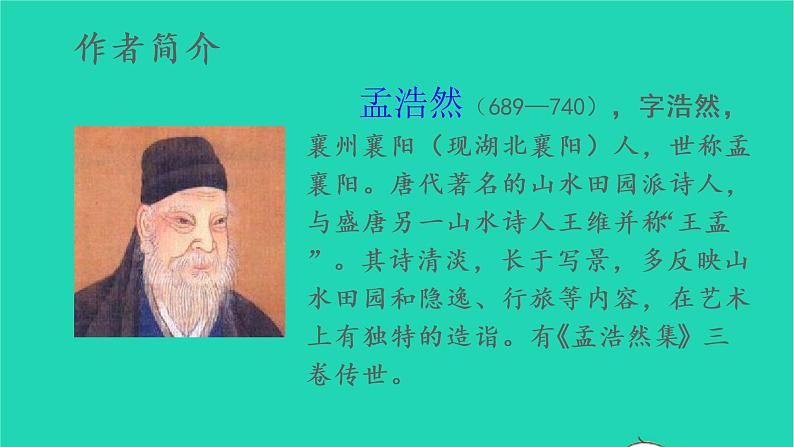 作者简介

孟浩然（689—740），字浩然，襄州襄阳（现湖北襄阳）人，世称孟襄阳。唐代著名的山水田园派诗人，与盛唐另一山水诗人王维并称“王孟”。其诗清淡，长于写景，多反映山水田园和隐逸、行旅等内容，在艺术上有独特的造诣。有《孟浩然集》三卷传世。